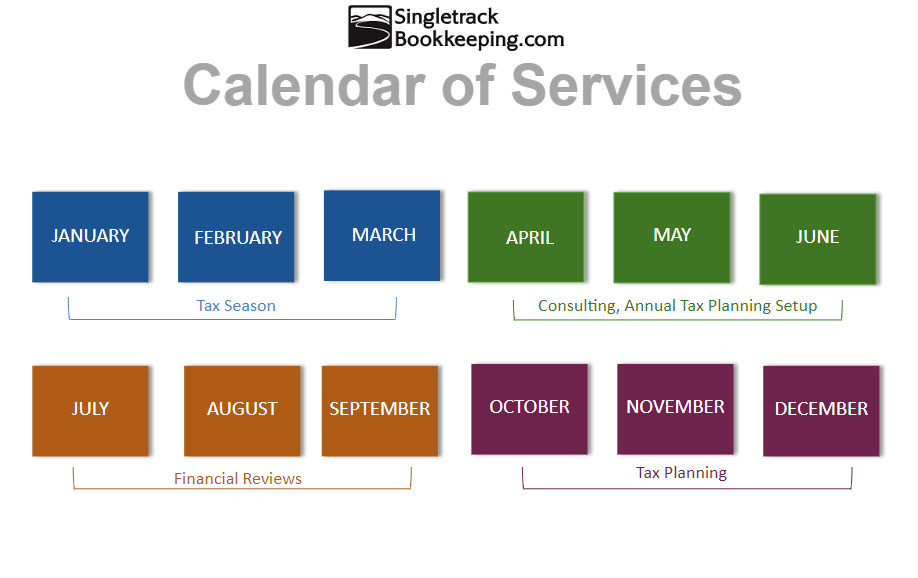 Singletrack Bookkeeping.com

Calendar of Services

JANUARY

FEBRUARY

MARCH

Tax Season

APRIL

MAY

JUNE

Consulting, Annual Tax Planning Setup

JULY

AUGUST

SEPTEMBER

Financial Reviews

OCTOBER

NOVEMBER

DECEMBER

Tax Planning